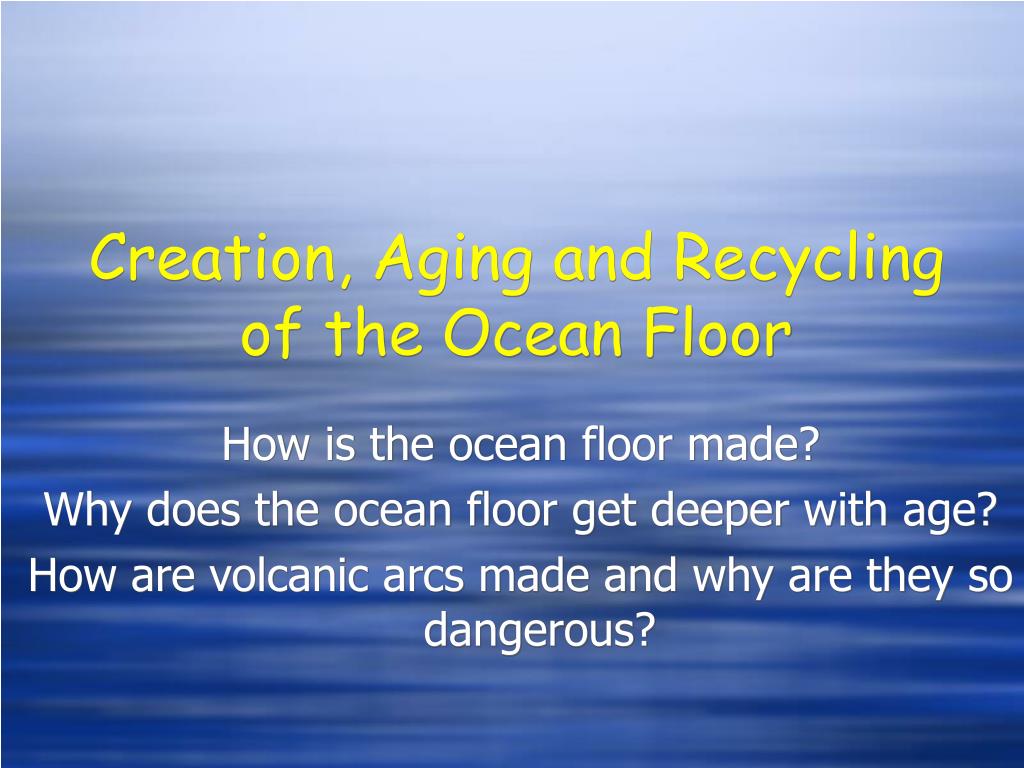 Creation, Aging and Recycling of the Ocean Floor

How is the ocean floor made?

Why does the ocean floor get deeper with age?

How are volcanic arcs made and why are they so dangerous?